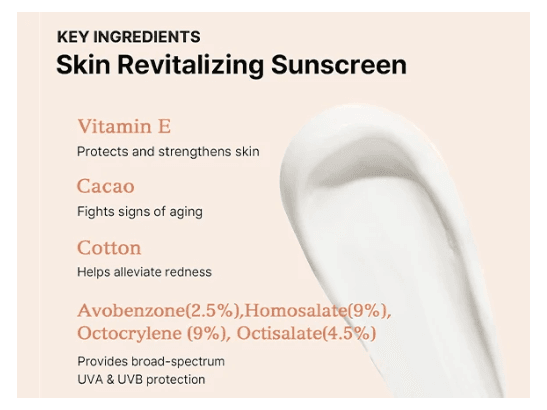 KEY INGREDIENTS
Skin Revitalizing Sunscreen

Vitamin E
Protects and strengthens skin

Cacao
Fights signs of aging

Cotton
Helps alleviate redness

Avobenzone(2.5%),Homosalate(9%), Octocrylene (9%), Octisalate(4.5%)

Provides broad-spectrum UVA & UVB protection